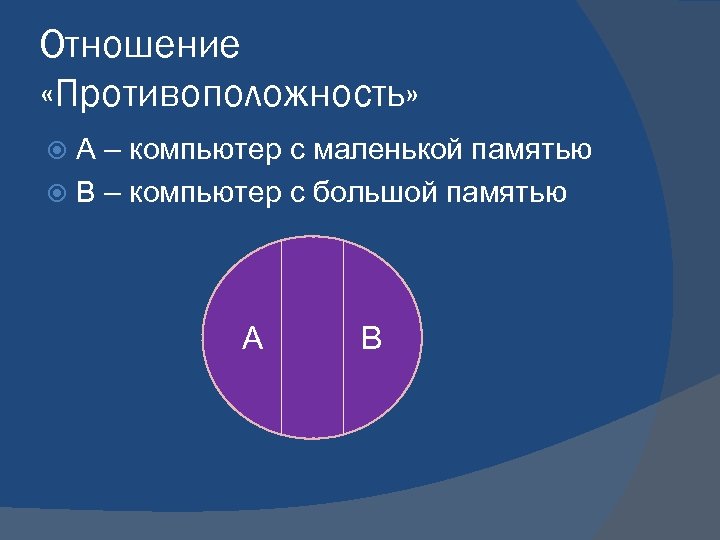 Отношение «Противоположность»

А – компьютер с маленькой памятью

В – компьютер с большой памятью

А

В